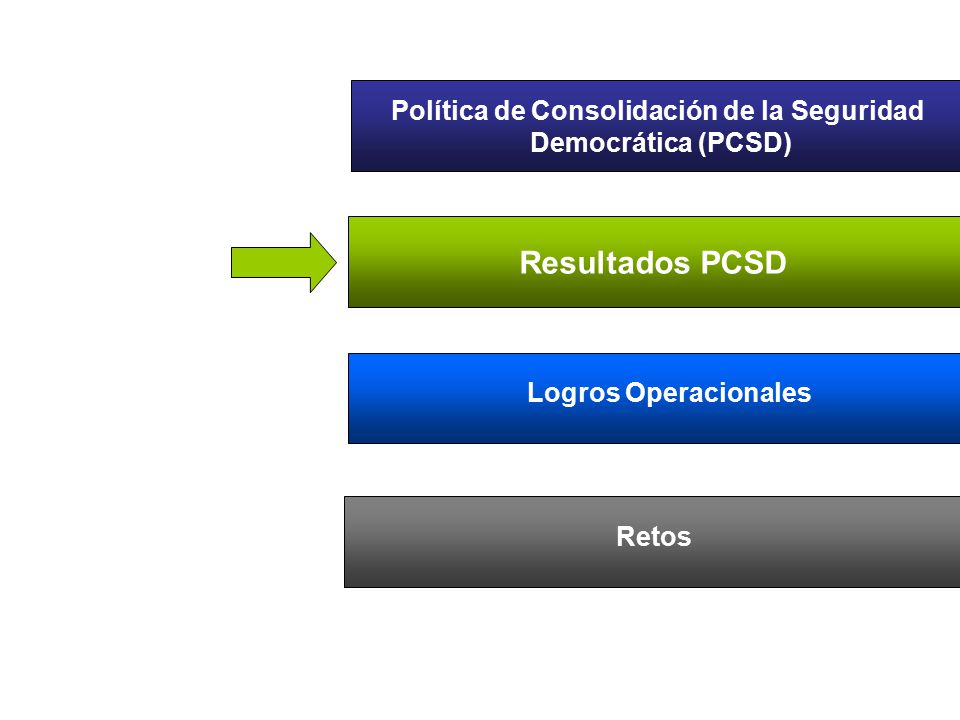 Política de Consolidación de la Seguridad Democrática (PCSD)

Resultados PCSD

Logros Operacionales

Retos